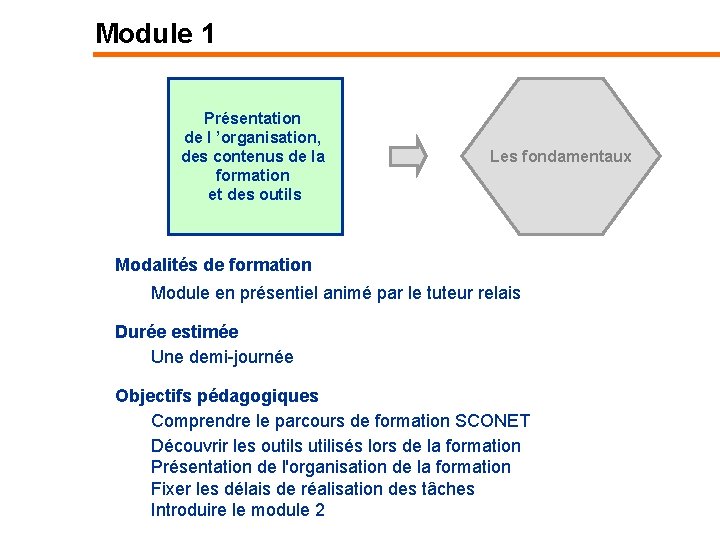 Module 1

Présentation de l ’organisation, des contenus de la formation et des outils

Les fondamentaux

Modalités de formation

Module en présentiel animé par le tuteur relais

Durée estimée

Une demi-journée

Objectifs pédagogiques

Comprendre le parcours de formation SCONET

Découvrir les outils utilisés lors de la formation

Présentation de l'organisation de la formation

Fixer les délais de réalisation des tâches

Introduire le module 2